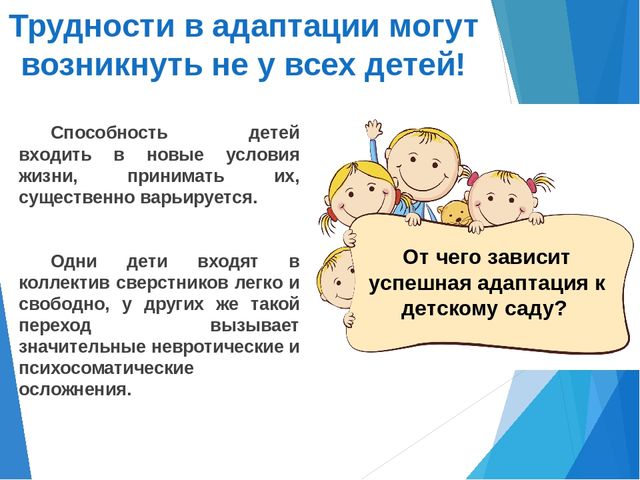 Трудности в адаптации могут возникнуть не у всех детей!

Способность детей входить в новые условия жизни, принимать их, существенно варьируется.

Одни дети входят в коллектив сверстников легко и свободно, у других же такой переход вызывает значительные невротические и психосоматические осложнения.

От чего зависит успешная адаптация к детскому саду?